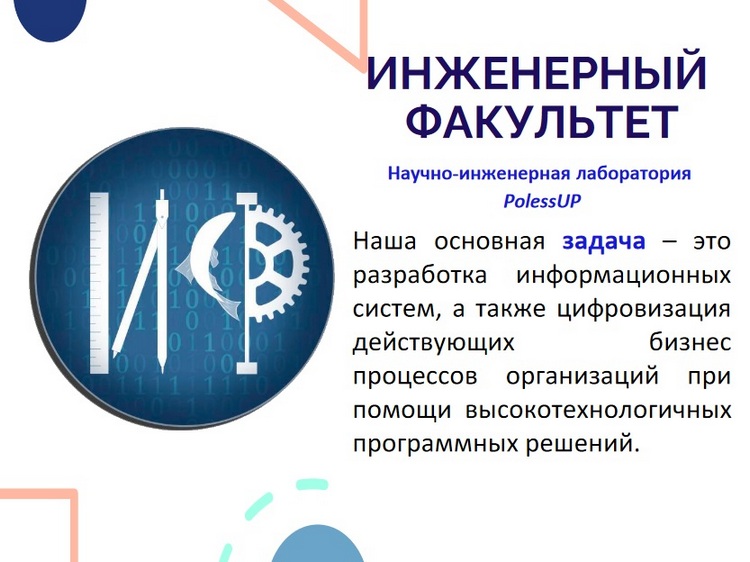 ИНЖЕНЕРНЫЙ ФАКУЛЬТЕТ

Научно-инженерная лаборатория PolessUP

Наша основная задача – это разработка информационных систем, а также цифровизация действующих бизнес процессов организаций при помощи высокотехнологичных программных решений.